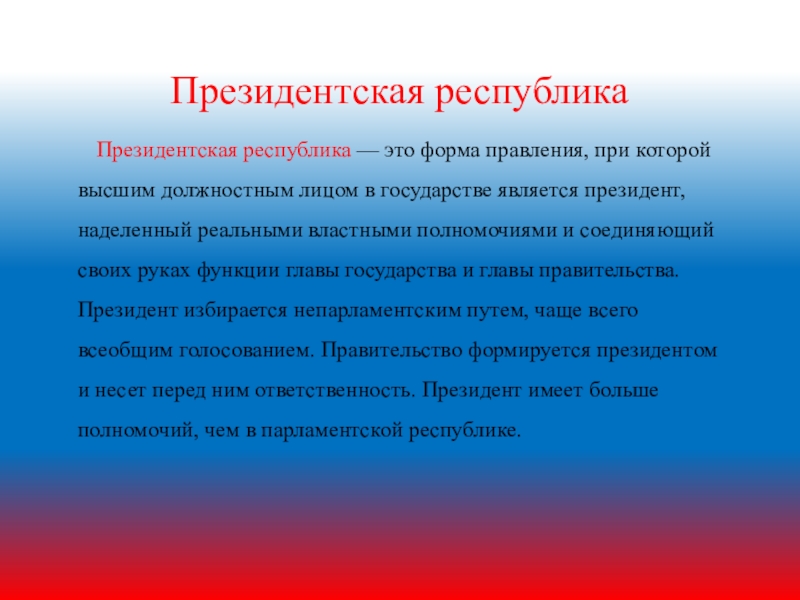 Президентская республика

Президентская республика — это форма правления, при которой высшим должностным лицом в государстве является президент, наделенный реальными властными полномочиями и соединяющий своих руках функции главы государства и главы правительства. Президент избирается непарламентским путем, чаще всего всеобщим голосованием. Правительство формируется президентом и несет перед ним ответственность. Президент имеет больше полномочий, чем в парламентской республике.